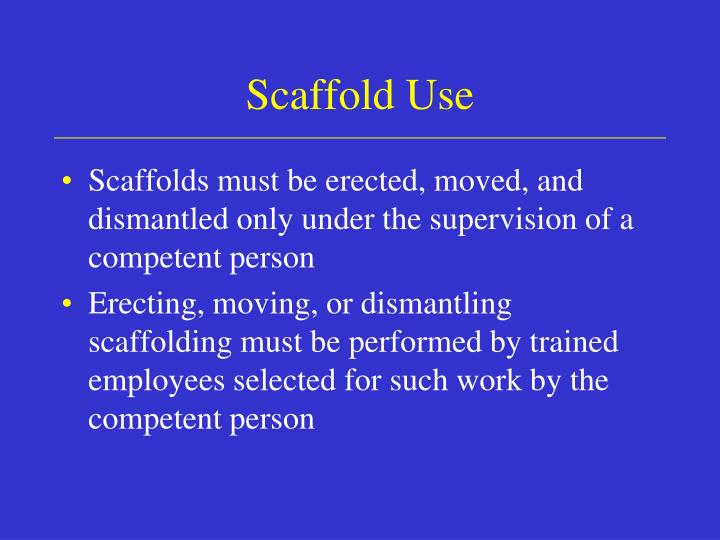 Scaffold Use

• Scaffolds must be erected, moved, and dismantled only under the supervision of a competent person

• Erecting, moving, or dismantling scaffolding must be performed by trained employees selected for such work by the competent person